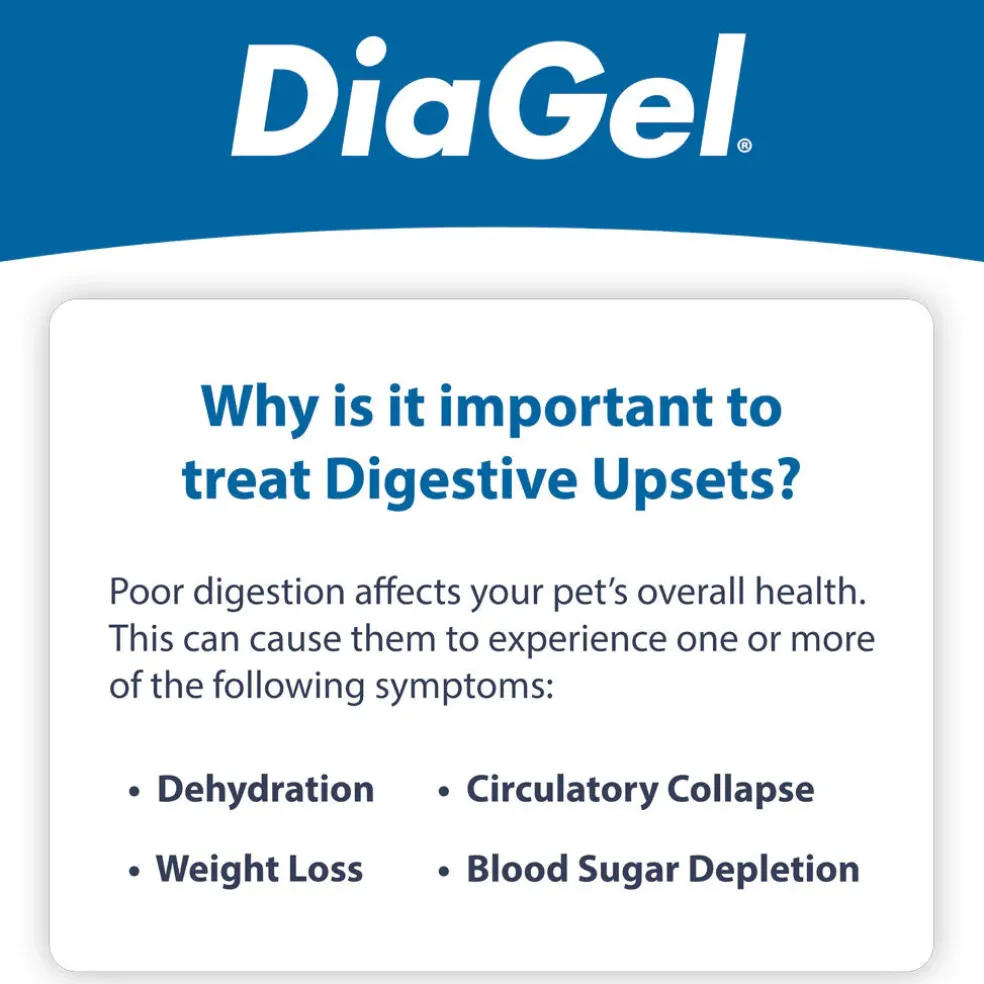 DiaGel®

Why is it important to treat Digestive Upsets?

Poor digestion affects your pet's overall health. This can cause them to experience one or more of the following symptoms:

• Dehydration
• Weight Loss

• Circulatory Collapse
• Blood Sugar Depletion